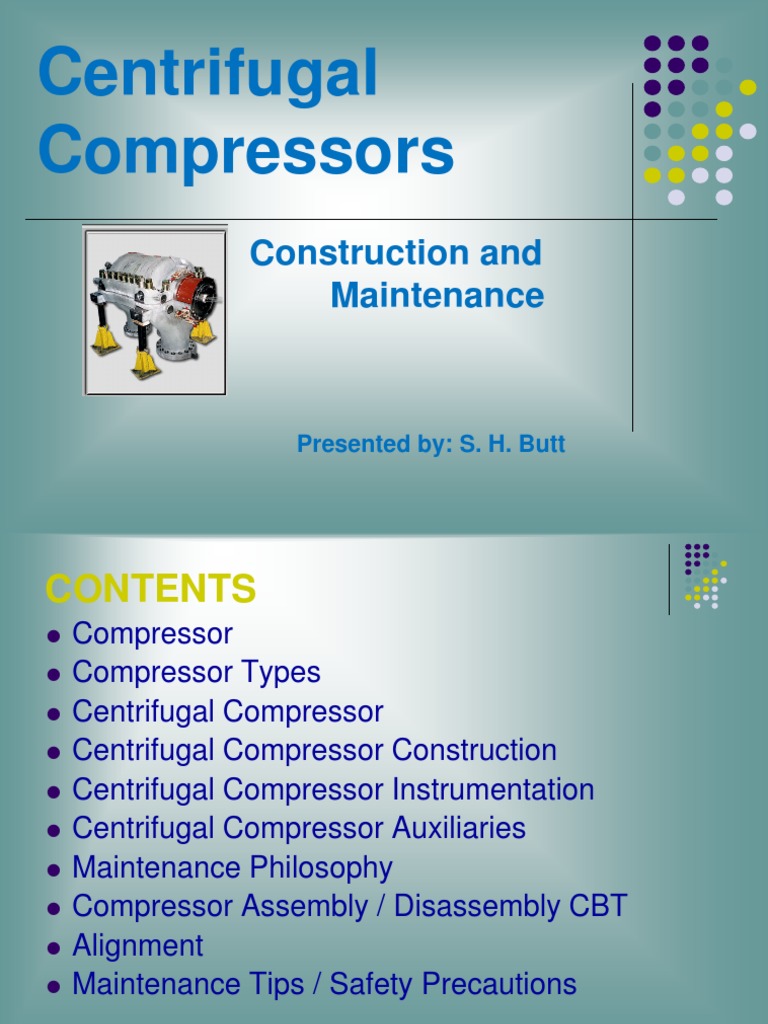 Centrifugal Compressors

Construction and Maintenance

Presented by: S. H. Butt

CONTENTS

- Compressor
- Compressor Types
- Centrifugal Compressor
- Centrifugal Compressor Construction
- Centrifugal Compressor Instrumentation
- Centrifugal Compressor Auxiliaries
- Maintenance Philosophy
- Compressor Assembly / Disassembly CBT
- Alignment
- Maintenance Tips / Safety Precautions